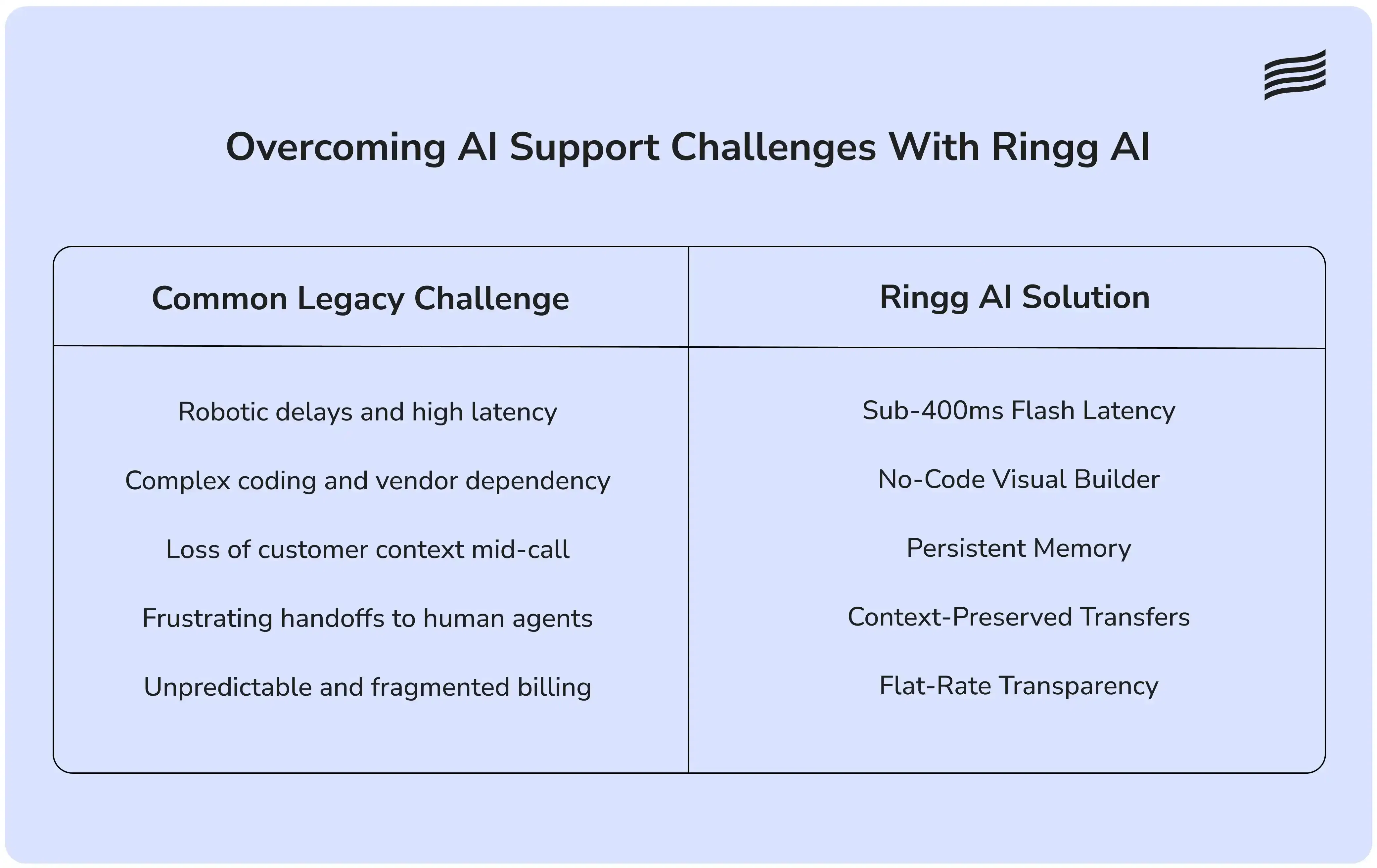 Overcoming AI Support Challenges With Ringg AI

| Common Legacy Challenge | Ringg AI Solution |
|---|---|
| Robotic delays and high latency | Sub-400ms Flash Latency |
| Complex coding and vendor dependency | No-Code Visual Builder |
| Loss of customer context mid-call | Persistent Memory |
| Frustrating handoffs to human agents | Context-Preserved Transfers |
| Unpredictable and fragmented billing | Flat-Rate Transparency |